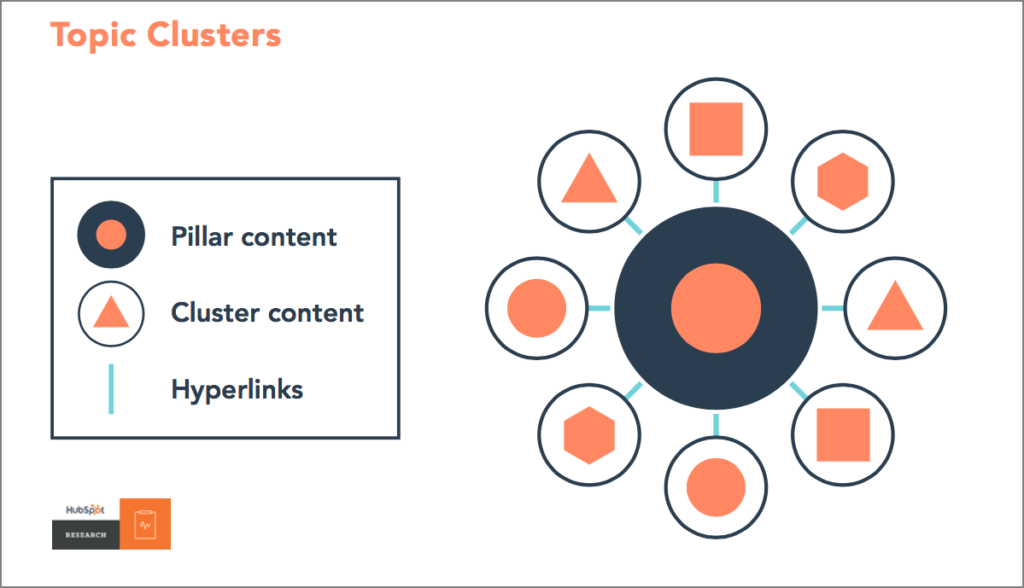 Topic Clusters

Pillar content

Cluster content

Hyperlinks

HubSpot
RESEARCH